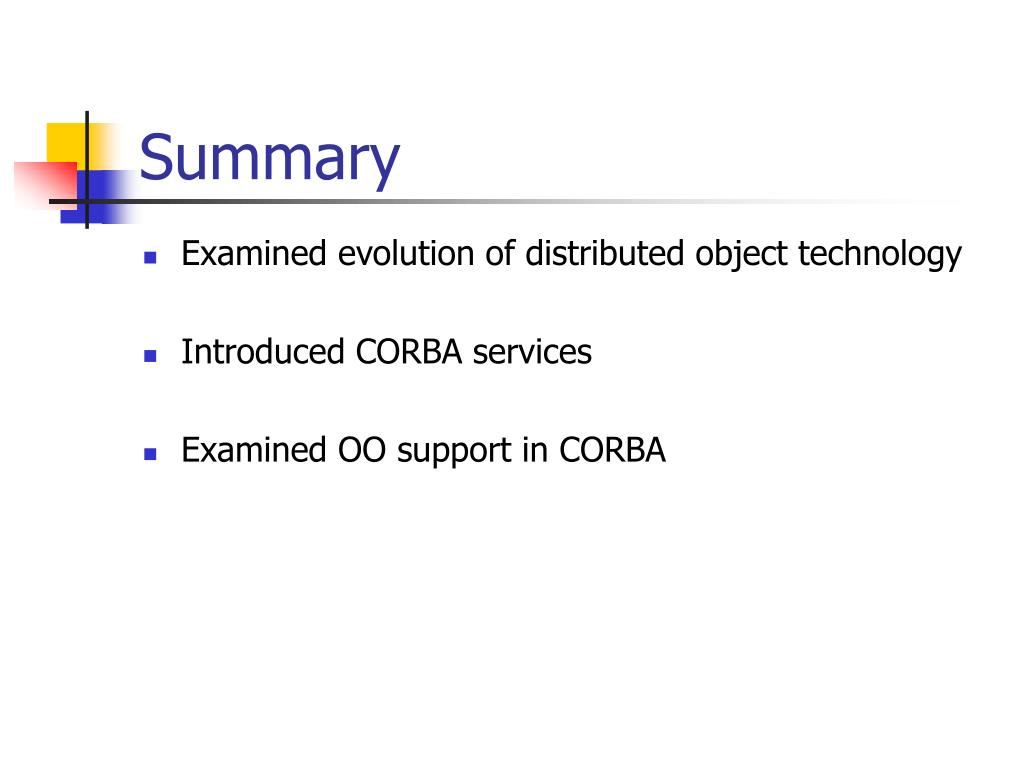 Summary

- Examined evolution of distributed object technology

- Introduced CORBA services

- Examined OO support in CORBA